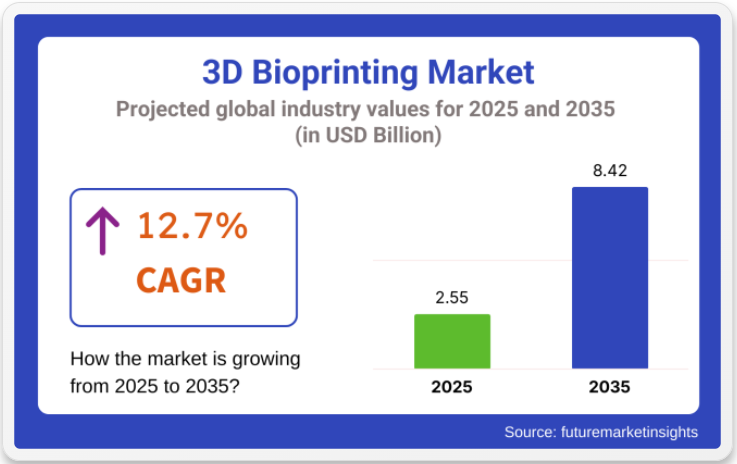 3D Bioprinting Market

Projected global industry values for 2025 and 2035 (in USD Billion)

12.7%
CAGR

How the market is growing from 2025 to 2035?

2.55
8.42
2025
2035

Source: futuremarketinsights